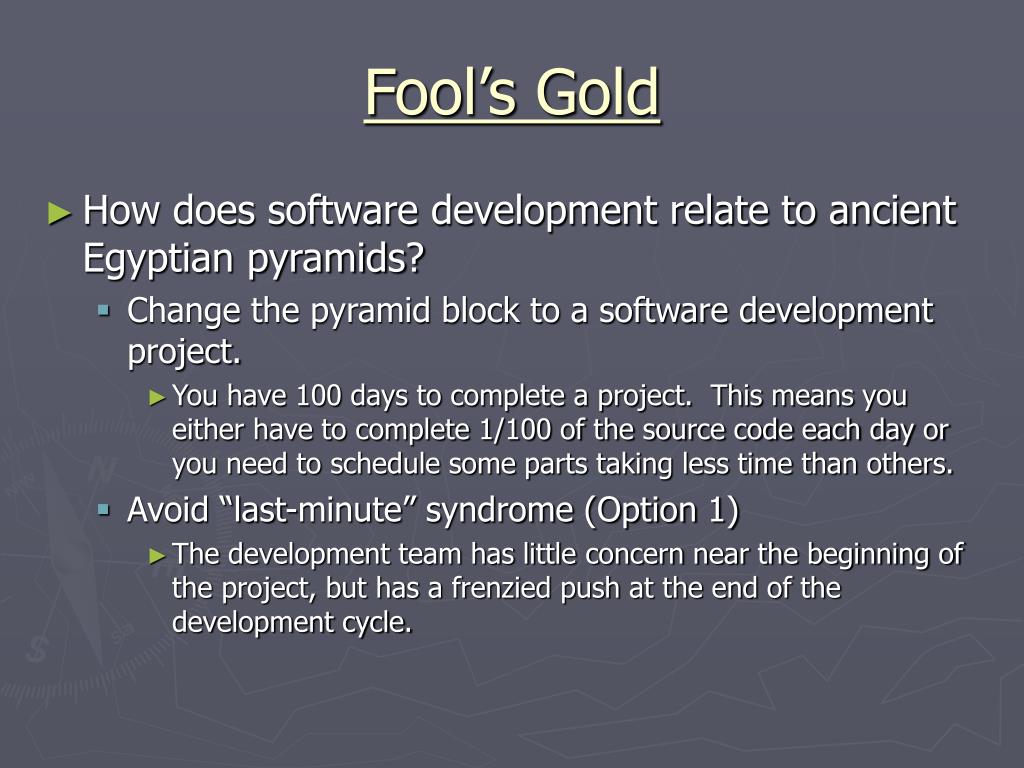 Fool’s Gold

► How does software development relate to ancient Egyptian pyramids?

▪ Change the pyramid block to a software development project.

► You have 100 days to complete a project. This means you either have to complete 1/100 of the source code each day or you need to schedule some parts taking less time than others.

▪ Avoid “last-minute” syndrome (Option 1)

► The development team has little concern near the beginning of the project, but has a frenzied push at the end of the development cycle.